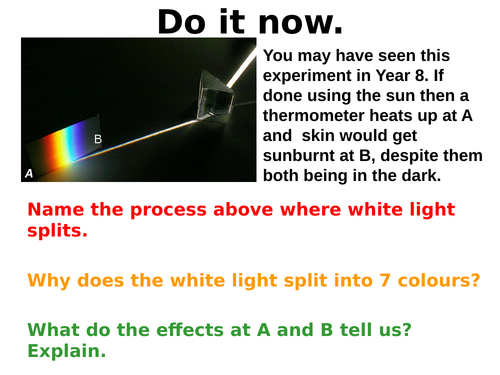 Do it now.

B

A

You may have seen this experiment in Year 8. If done using the sun then a thermometer heats up at A and skin would get sunburnt at B, despite them both being in the dark.

Name the process above where white light splits.

Why does the white light split into 7 colours?

What do the effects at A and B tell us? Explain.